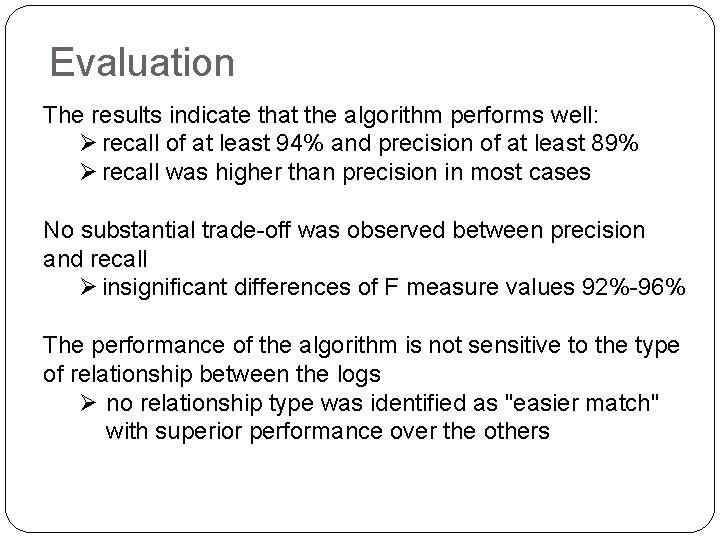 Evaluation

The results indicate that the algorithm performs well:
➢ recall of at least 94% and precision of at least 89%
➢ recall was higher than precision in most cases

No substantial trade-off was observed between precision and recall
➢ insignificant differences of F measure values 92%-96%

The performance of the algorithm is not sensitive to the type of relationship between the logs
➢ no relationship type was identified as "easier match" with superior performance over the others